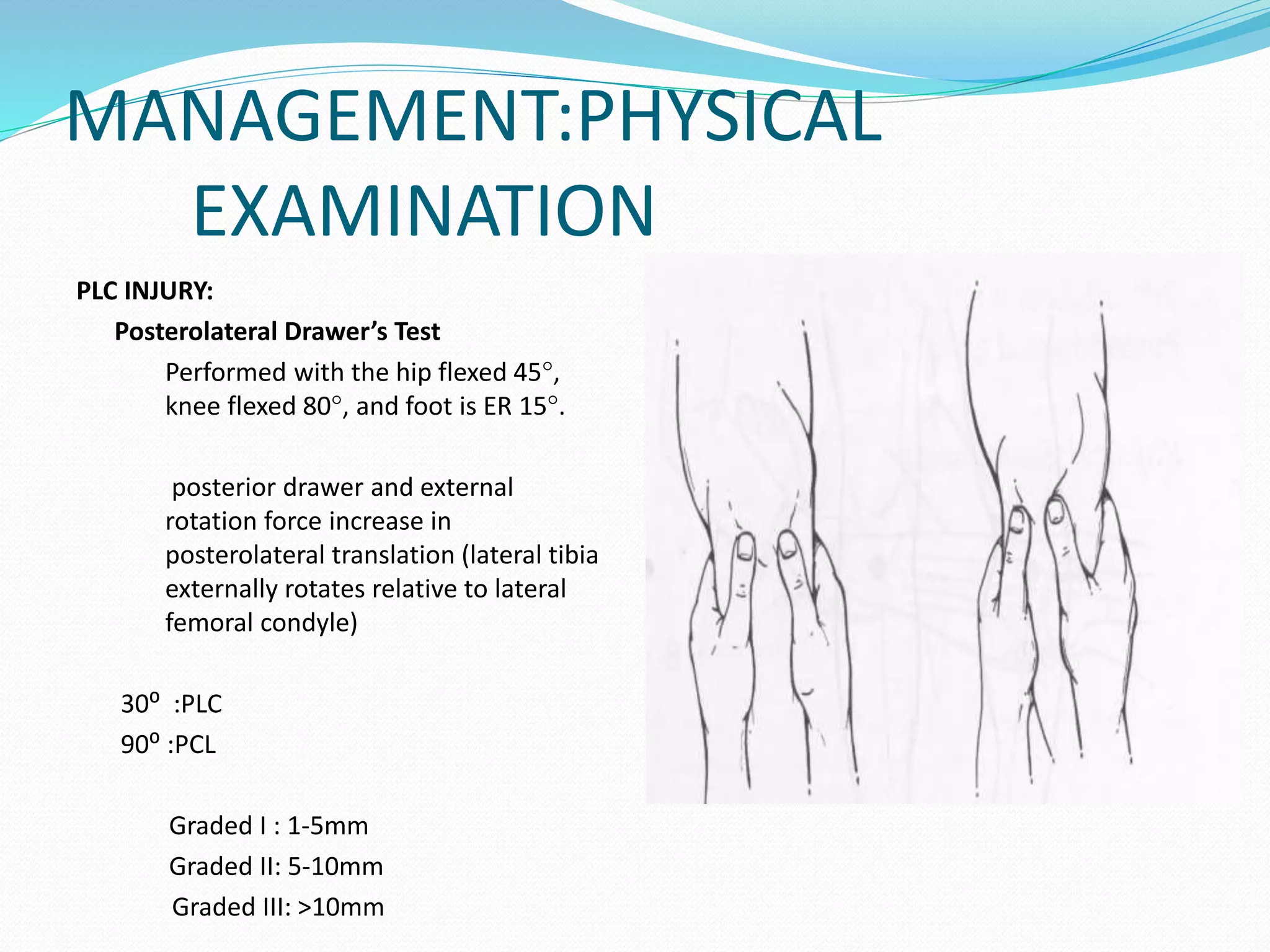 MANAGEMENT:PHYSICAL EXAMINATION

PLC INJURY:

Posterolateral Drawer's Test

Performed with the hip flexed 45°, knee flexed 80°, and foot is ER 15°.

posterior drawer and external rotation force increase in posterolateral translation (lateral tibia externally rotates relative to lateral femoral condyle)

30º :PLC
90º :PCL

Graded I : 1-5mm
Graded II: 5-10mm
Graded III: >10mm